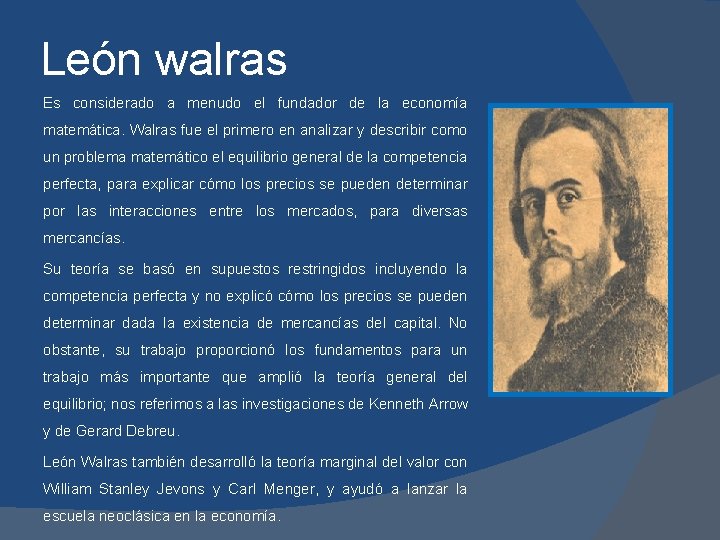 León walras

Es considerado a menudo el fundador de la economía matemática. Walras fue el primero en analizar y describir como un problema matemático el equilibrio general de la competencia perfecta, para explicar cómo los precios se pueden determinar por las interacciones entre los mercados, para diversas mercancías.

Su teoría se basó en supuestos restringidos incluyendo la competencia perfecta y no explicó cómo los precios se pueden determinar dada la existencia de mercancías del capital. No obstante, su trabajo proporcionó los fundamentos para un trabajo más importante que amplió la teoría general del equilibrio; nos referimos a las investigaciones de Kenneth Arrow y de Gerard Debreu.

León Walras también desarrolló la teoría marginal del valor con William Stanley Jevons y Carl Menger, y ayudó a lanzar la escuela neoclásica en la economía.